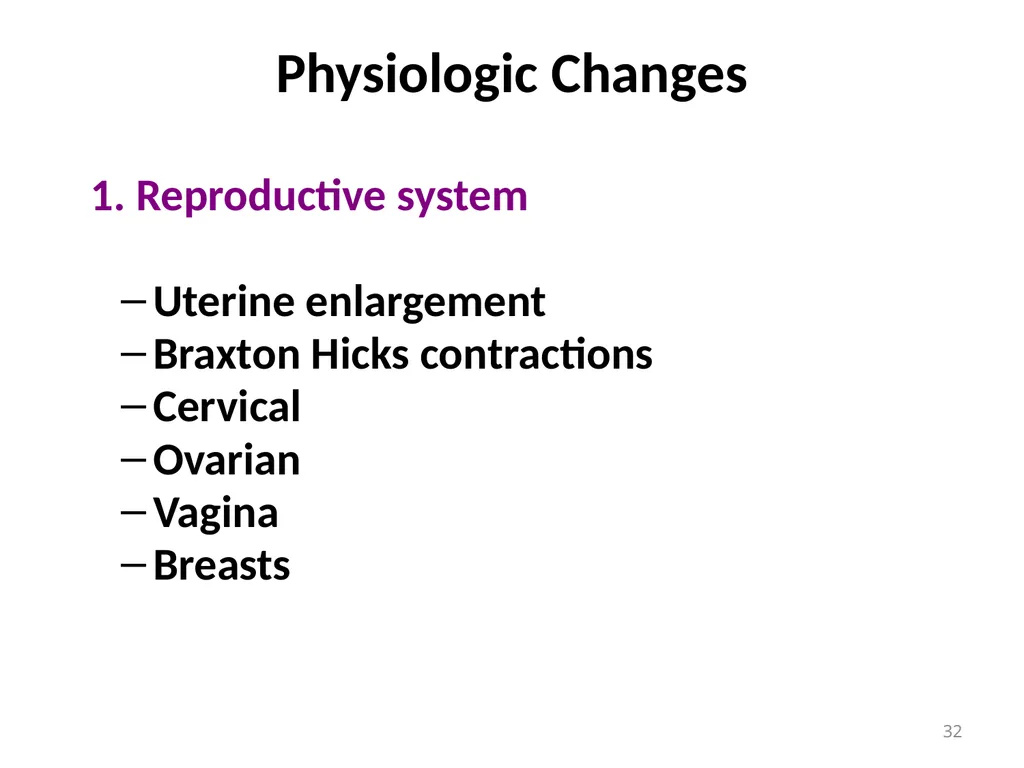 Physiologic Changes

1. Reproductive system

– Uterine enlargement
– Braxton Hicks contractions
– Cervical
– Ovarian
– Vagina
– Breasts

32